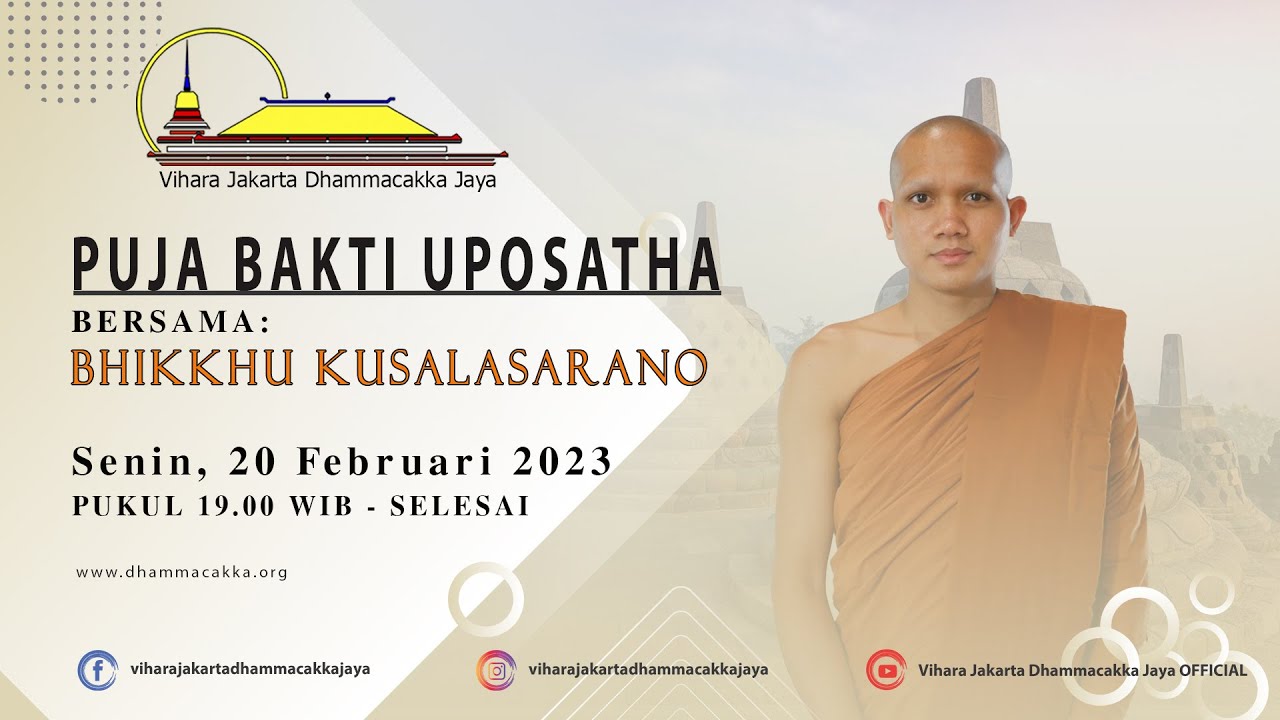 Vihara Jakarta Dhammacakka Jaya

PUJA BAKTI UPOSATHA

BERSAMA:

BHIKKHU KUSALASARANO

Senin, 20 Februari 2023

PUKUL 19.00 WIB - SELESAI

www.dhammacakka.org

viharajakartadhammacakkajaya

viharajakartadhammacakkajaya

Vihara Jakarta Dhammacakka Jaya OFFICIAL